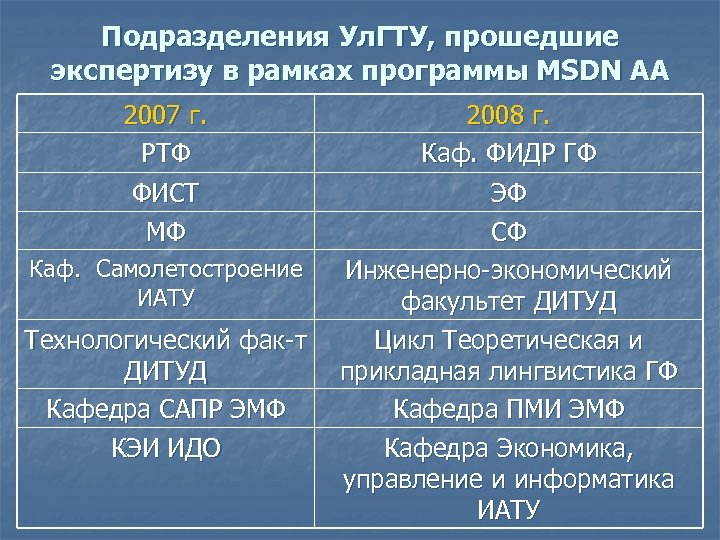 Подразделения УлГТУ, прошедшие экспертизу в рамках программы MSDN AA

| 2007 г. | 2008 г. |
|---|---|
| РТФ | Каф. ФИДР ГФ |
| ФИСТ | ЭФ |
| МФ | СФ |
| Каф. Самолетостроение ИАТУ | Инженерно-экономический факультет ДИТУД |
| Технологический фак-т ДИТУД | Цикл Теоретическая и прикладная лингвистика ГФ |
| Кафедра САПР ЭМФ | Кафедра ПМИ ЭМФ |
| КЭИ ИДО | Кафедра Экономика, управление и информатика ИАТУ |